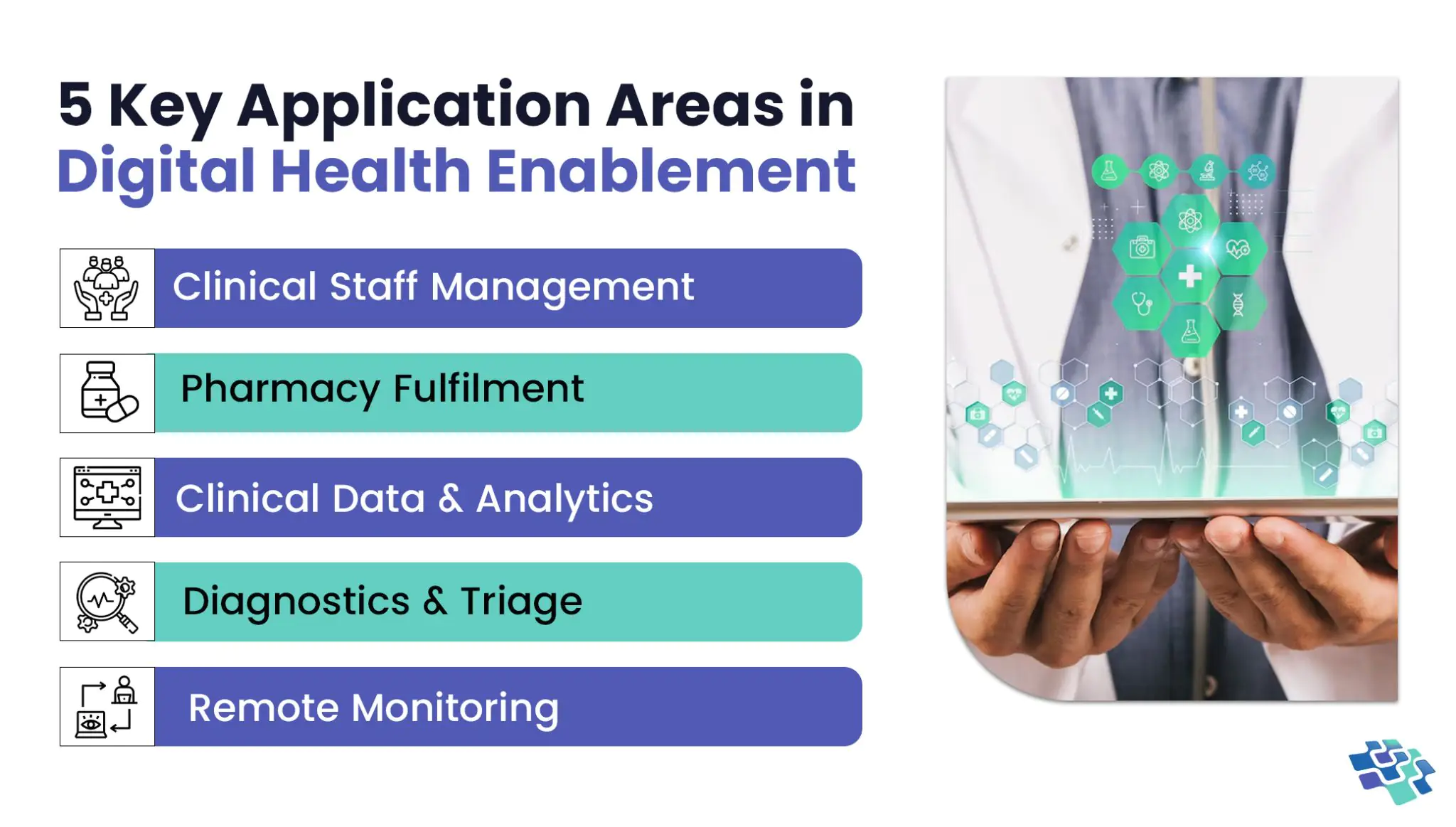 5 Key Application Areas in Digital Health Enablement

Clinical Staff Management

Pharmacy Fulfilment

Clinical Data & Analytics

Diagnostics & Triage

Remote Monitoring